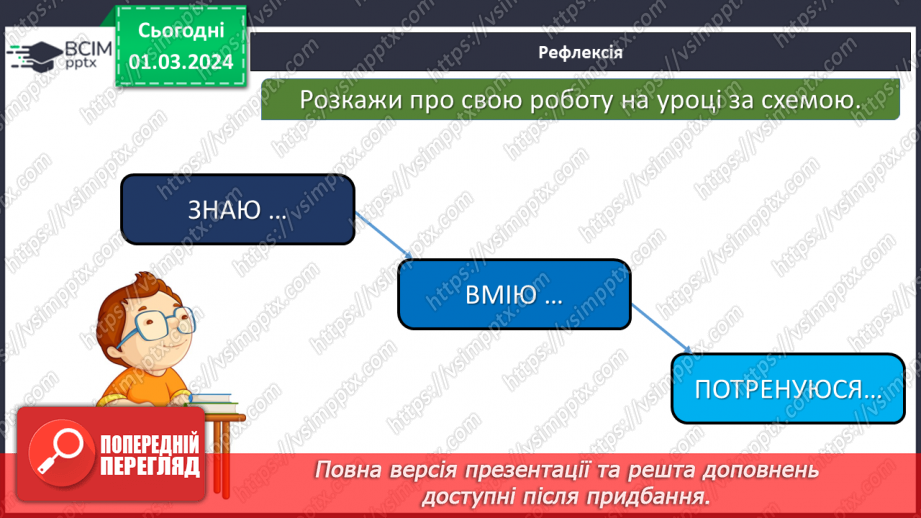 ВСІМ pptx

Сьогодні 01.03.2024

Рефлексія

Розкажи про свою роботу на уроці за схемою.

ЗНАЮ …

ВМІЮ …

ПОТРЕНУЮСЯ…

ПОПЕРЕДНІЙ ПЕРЕГЛЯД

Повна версія презентації та решта доповнень доступні після придбання.

https://vsimpptx.com